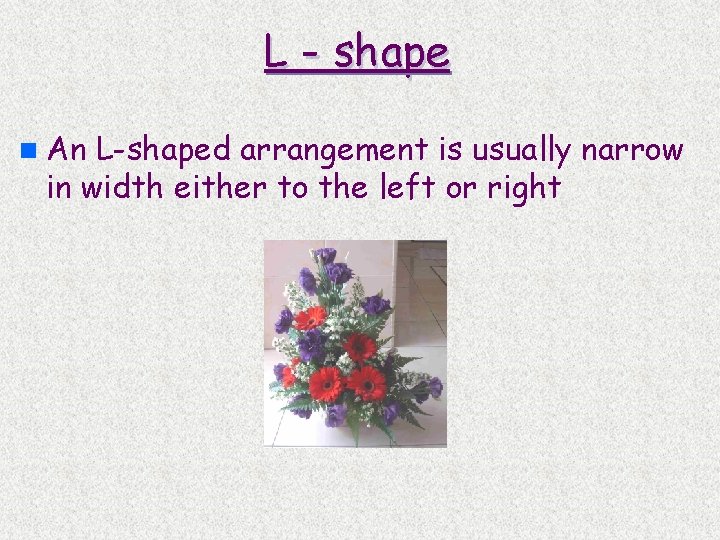 L - shape

An L-shaped arrangement is usually narrow in width either to the left or right